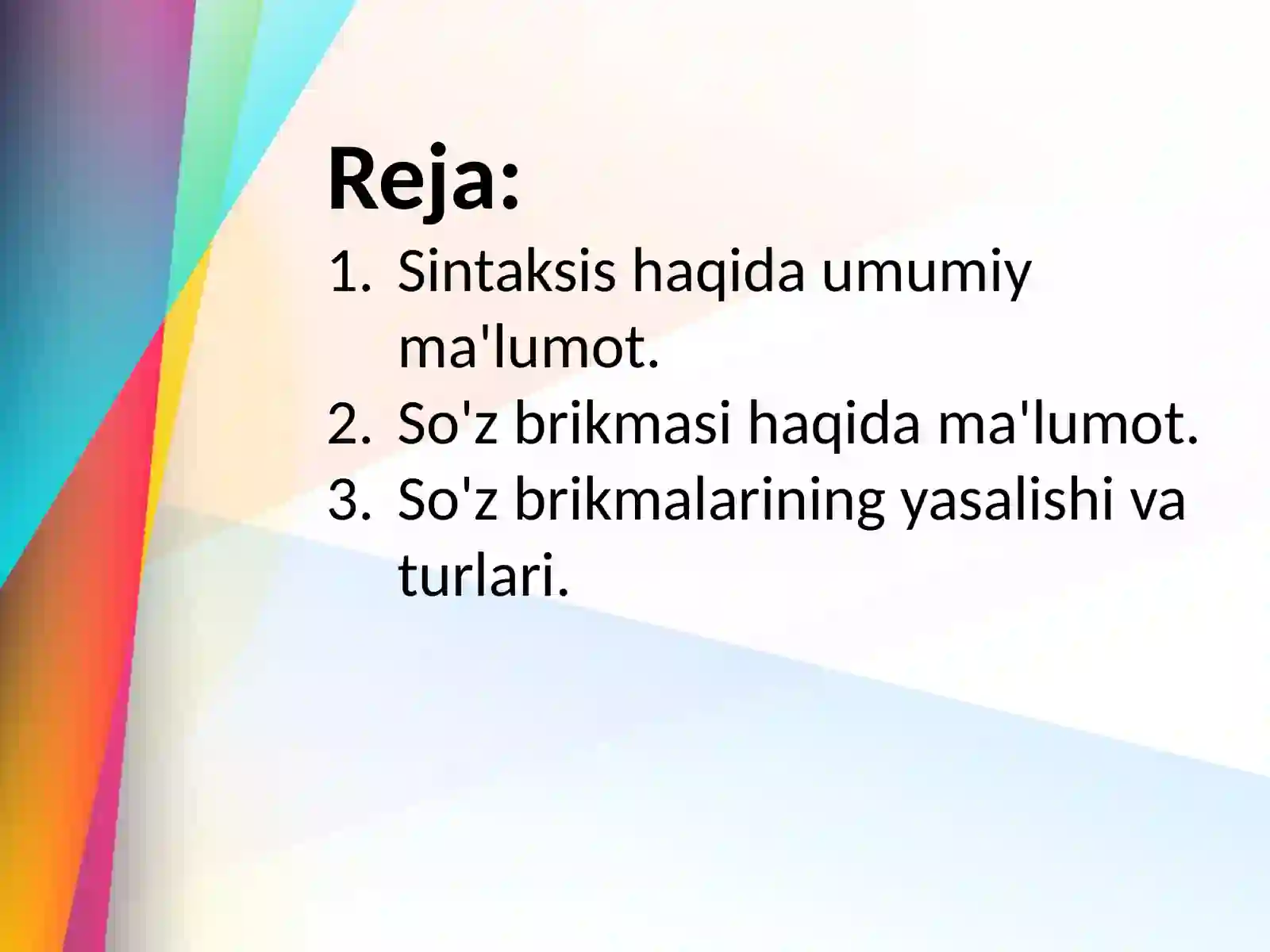 Reja:

1. Sintaksis haqida umumiy ma'lumot.
2. So'z brikmasi haqida ma'lumot.
3. So'z brikmalarining yasalishi va turlari.